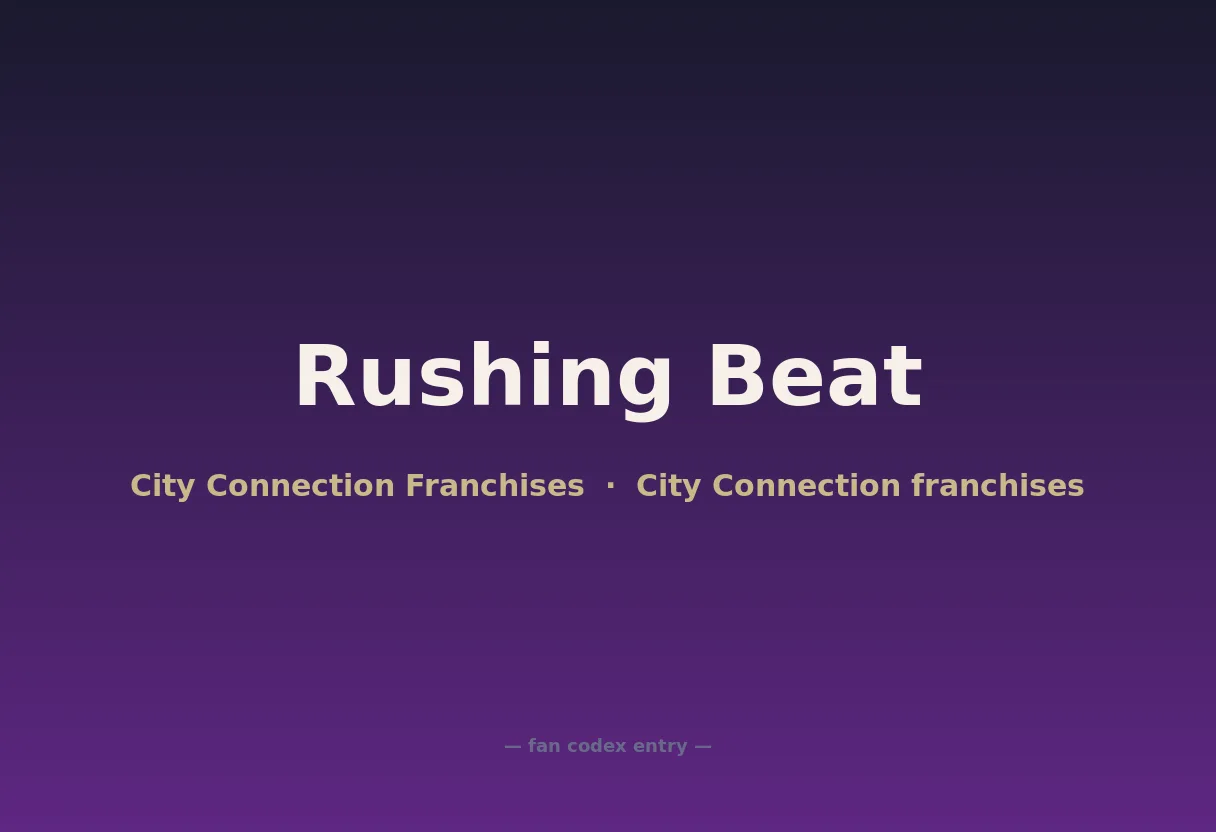 Rushing Beat

City Connection Franchises · City Connection franchises

— fan codex entry —